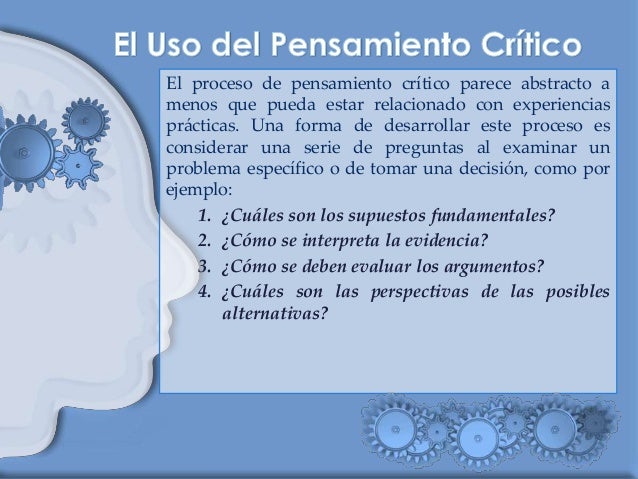 El Uso del Pensamiento Crítico

El proceso de pensamiento crítico parece abstracto a menos que pueda estar relacionado con experiencias prácticas. Una forma de desarrollar este proceso es considerar una serie de preguntas al examinar un problema específico o de tomar una decisión, como por ejemplo:

1. ¿Cuáles son los supuestos fundamentales?
2. ¿Cómo se interpreta la evidencia?
3. ¿Cómo se deben evaluar los argumentos?
4. ¿Cuáles son las perspectivas de las posibles alternativas?